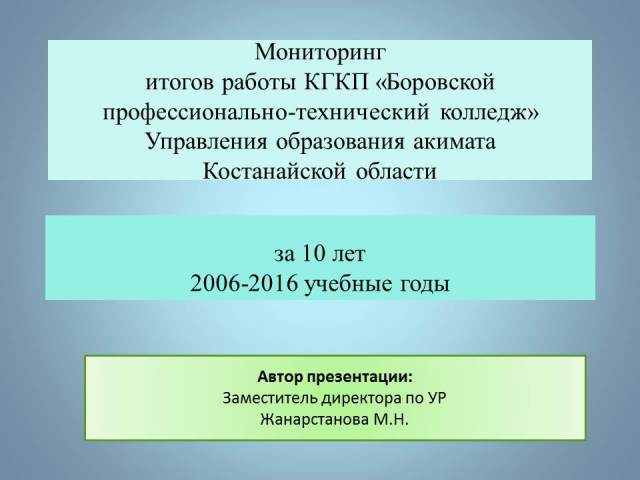 Мониторинг
итогов работы КГКП «Боровской профессионально-технический колледж» Управления образования акимата Костанайской области

за 10 лет
2006-2016 учебные годы

Автор презентации:
Заместитель директора по УР
Жанарстанова М.Н.